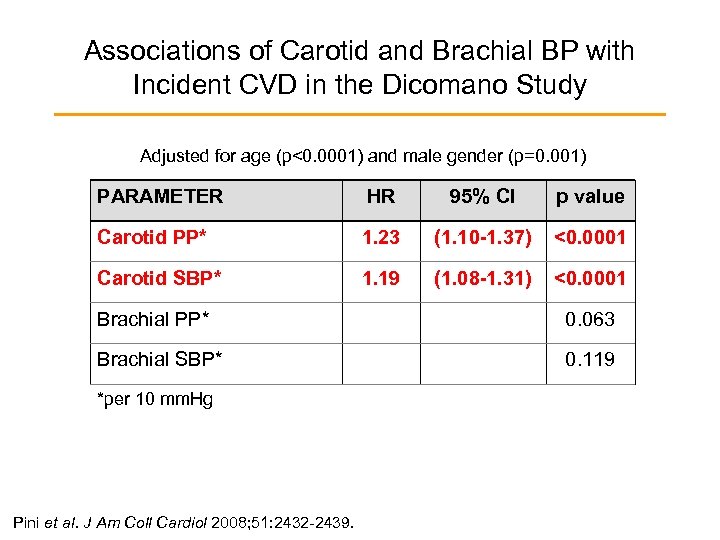 Associations of Carotid and Brachial BP with Incident CVD in the Dicomano Study

Adjusted for age (p<0.0001) and male gender (p=0.001)

| PARAMETER | HR | 95% CI | p value |
|---|---|---|---|
| Carotid PP* | 1.23 | (1.10-1.37) | <0.0001 |
| Carotid SBP* | 1.19 | (1.08-1.31) | <0.0001 |
| Brachial PP* | | | 0.063 |
| Brachial SBP* | | | 0.119 |

*per 10 mmHg

Pini et al. J Am Coll Cardiol 2008;51:2432-2439.